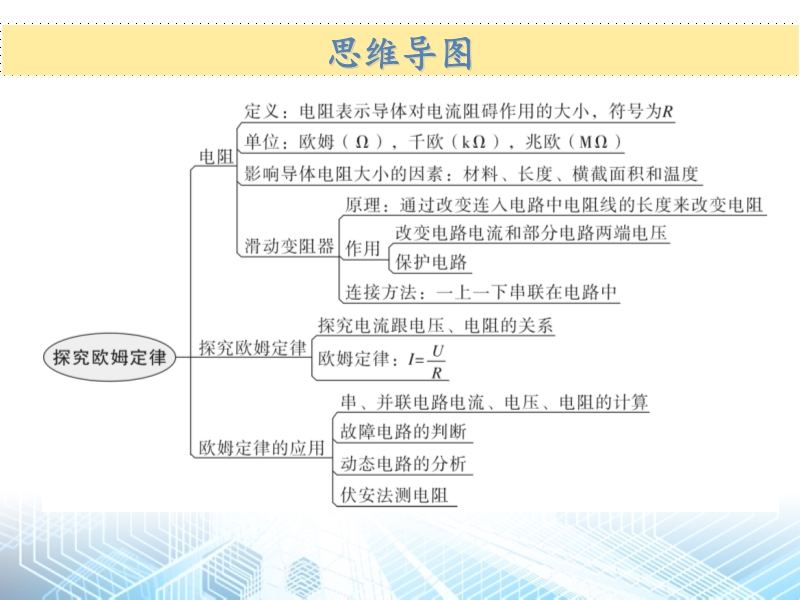 思维导图

探究欧姆定律

电阻
定义：电阻表示导体对电流阻碍作用的大小，符号为$R$
单位：欧姆（Ω），千欧（kΩ），兆欧（MΩ）
影响导体电阻大小的因素：材料、长度、横截面积和温度
滑动变阻器
原理：通过改变连入电路中电阻线的长度来改变电阻
作用
改变电路电流和部分电路两端电压
保护电路
连接方法：一上一下串联在电路中

探究欧姆定律
探究电流跟电压、电阻的关系
欧姆定律：$I=\frac{U}{R}$

欧姆定律的应用
串、并联电路电流、电压、电阻的计算
故障电路的判断
动态电路的分析
伏安法测电阻